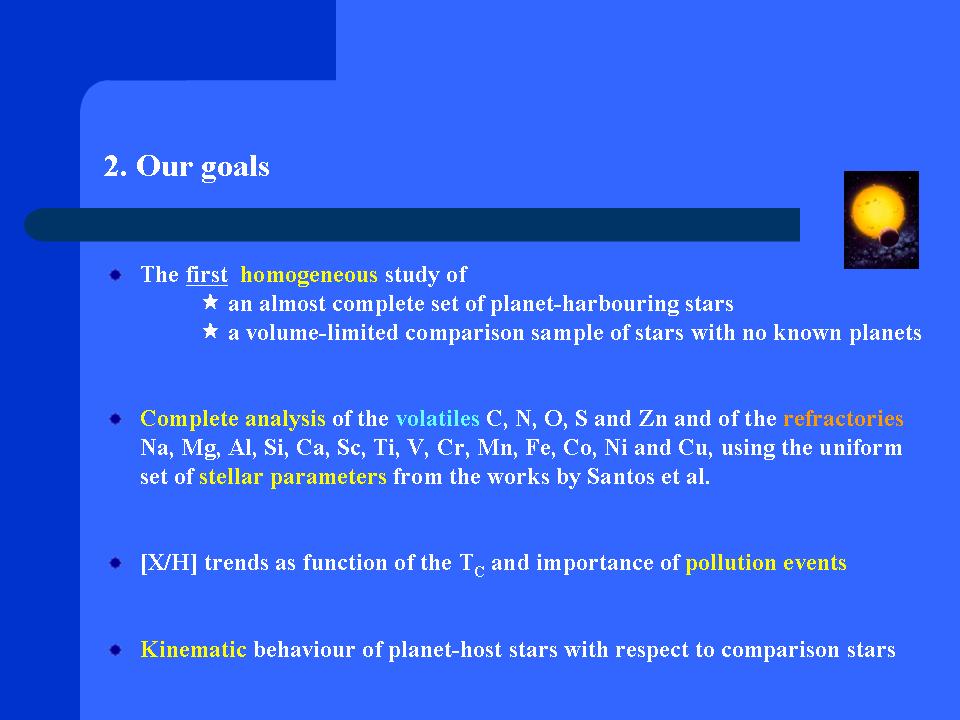 2. Our goals

The first homogeneous study of
★ an almost complete set of planet-harbouring stars
★ a volume-limited comparison sample of stars with no known planets

Complete analysis of the volatiles C, N, O, S and Zn and of the refractories Na, Mg, Al, Si, Ca, Sc, Ti, V, Cr, Mn, Fe, Co, Ni and Cu, using the uniform set of stellar parameters from the works by Santos et al.

[X/H] trends as function of the $T_C$ and importance of pollution events

Kinematic behaviour of planet-host stars with respect to comparison stars